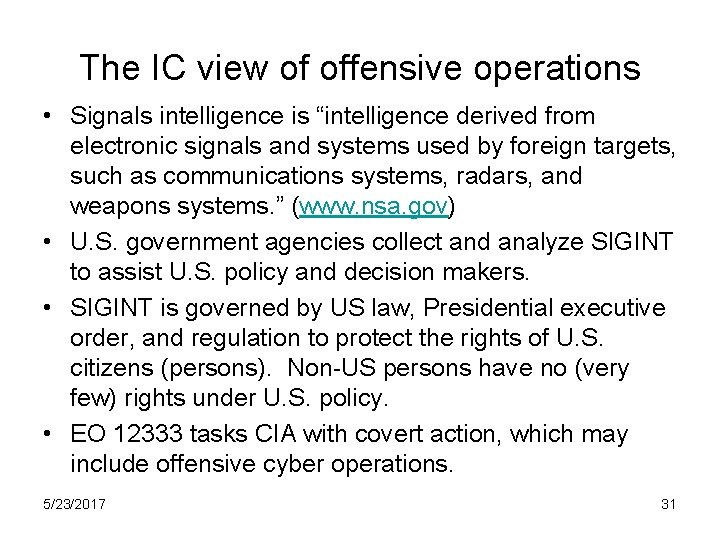 The IC view of offensive operations

• Signals intelligence is “intelligence derived from electronic signals and systems used by foreign targets, such as communications systems, radars, and weapons systems.” (www.nsa.gov)

• U.S. government agencies collect and analyze SIGINT to assist U.S. policy and decision makers.

• SIGINT is governed by US law, Presidential executive order, and regulation to protect the rights of U.S. citizens (persons). Non-US persons have no (very few) rights under U.S. policy.

• EO 12333 tasks CIA with covert action, which may include offensive cyber operations.

5/23/2017

31